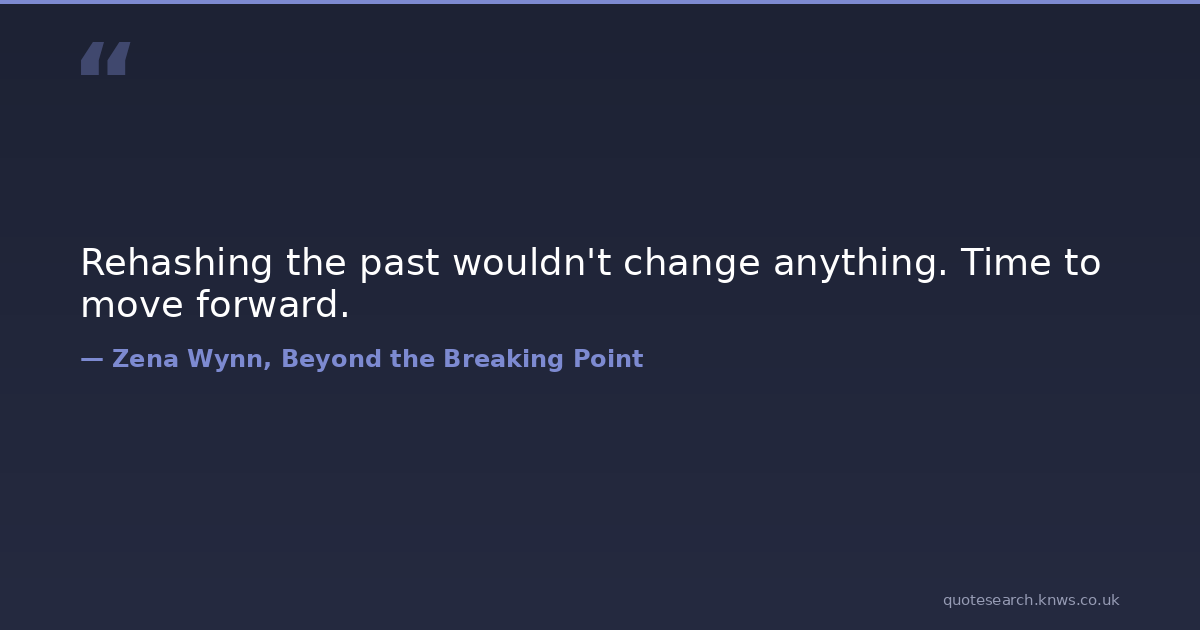 “

Rehashing the past wouldn't change anything. Time to move forward.

— Zena Wynn, Beyond the Breaking Point

quotesearch.knws.co.uk